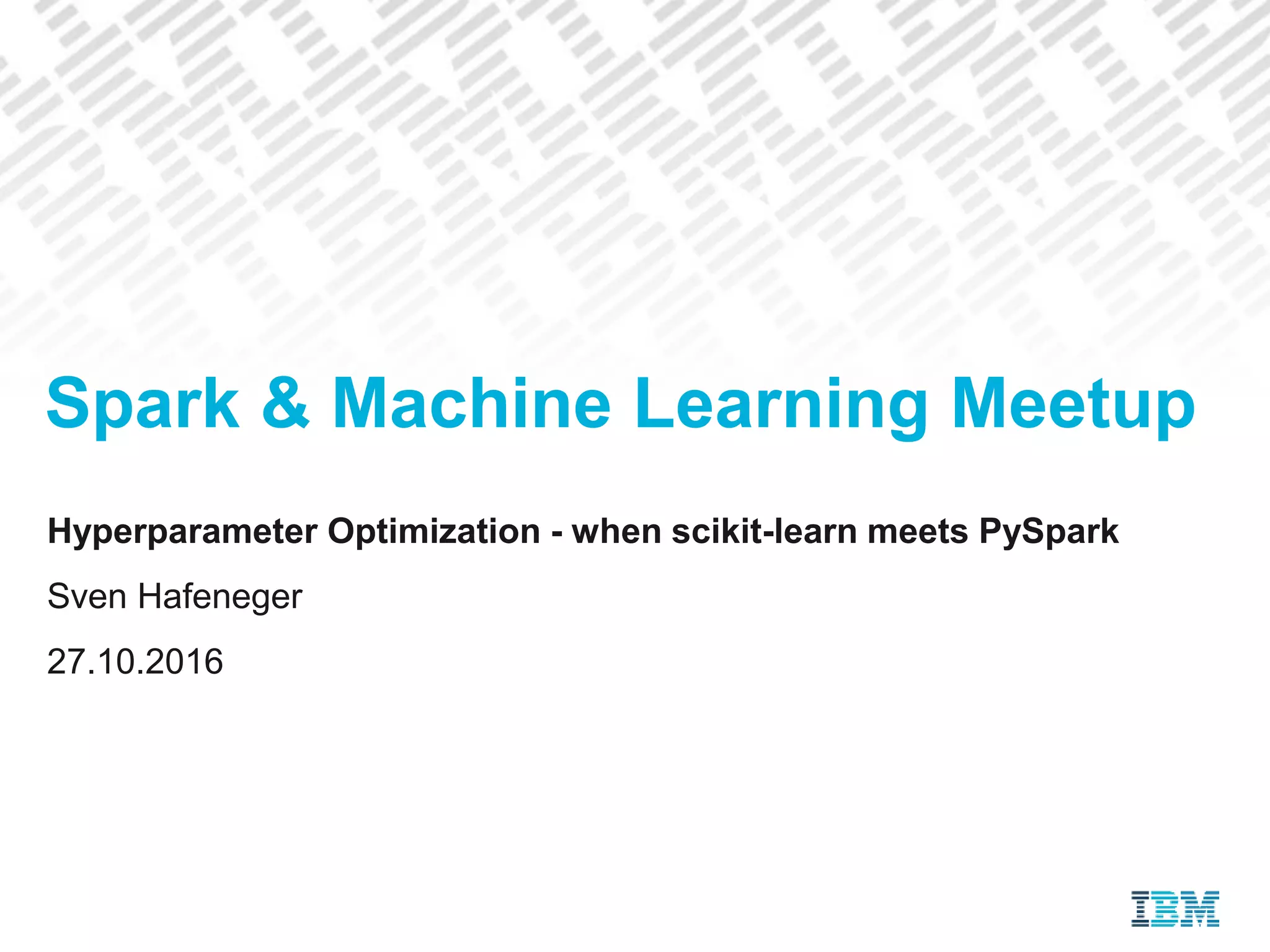 Spark & Machine Learning Meetup

Hyperparameter Optimization - when scikit-learn meets PySpark

Sven Hafeneger

27.10.2016

IBM